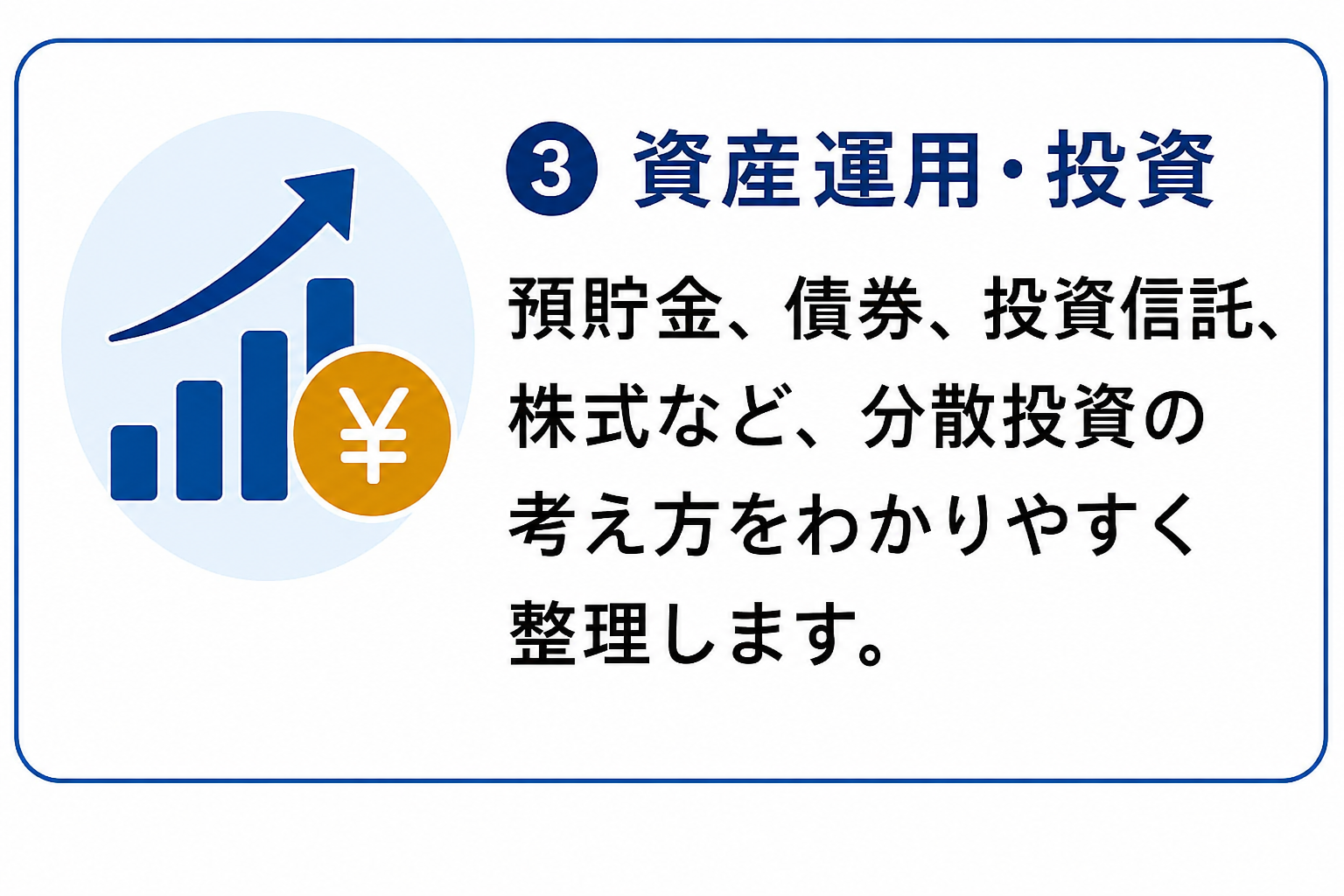 ¥

❸ 資産運用・投資

預貯金、債券、投資信託、株式など、分散投資の考え方をわかりやすく整理します。